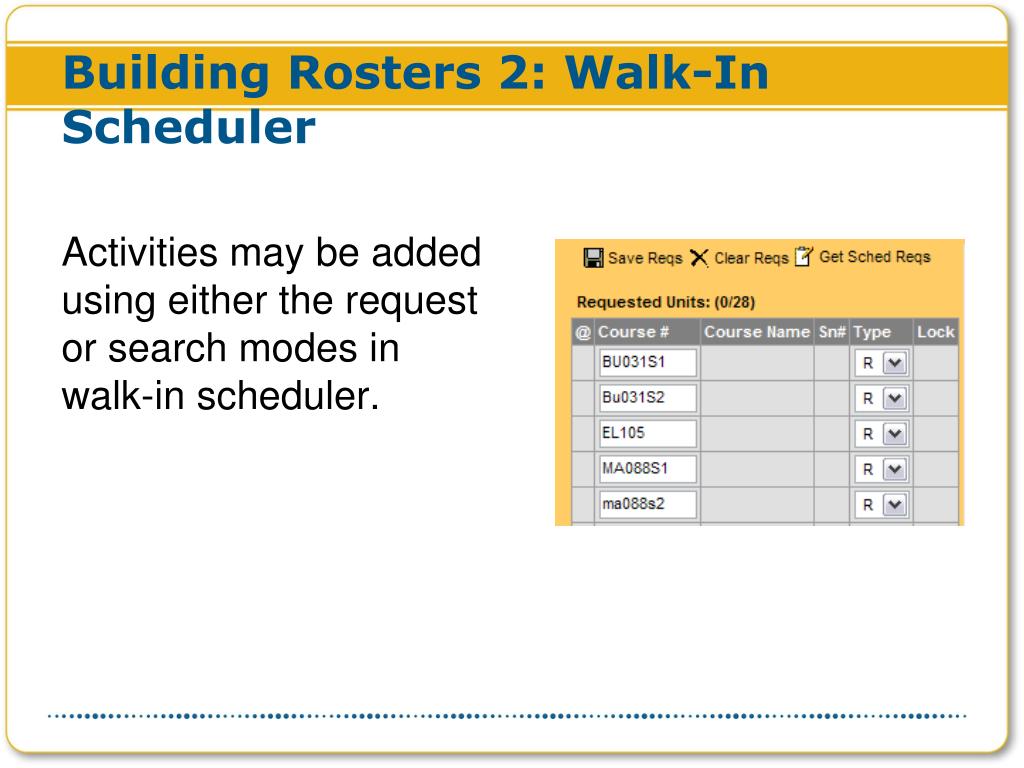 Building Rosters 2: Walk-In Scheduler

Activities may be added using either the request or search modes in walk-in scheduler.

Save Reqs Clear Reqs Get Sched Reqs

Requested Units: (0/28)

| @ | Course # | Course Name | Sn# | Type | Lock |
|---|---|---|---|---|---|
| | BU031S1 | | | R | |
| | Bu031S2 | | | R | |
| | EL105 | | | R | |
| | MA088S1 | | | R | |
| | ma088s2 | | | R | |